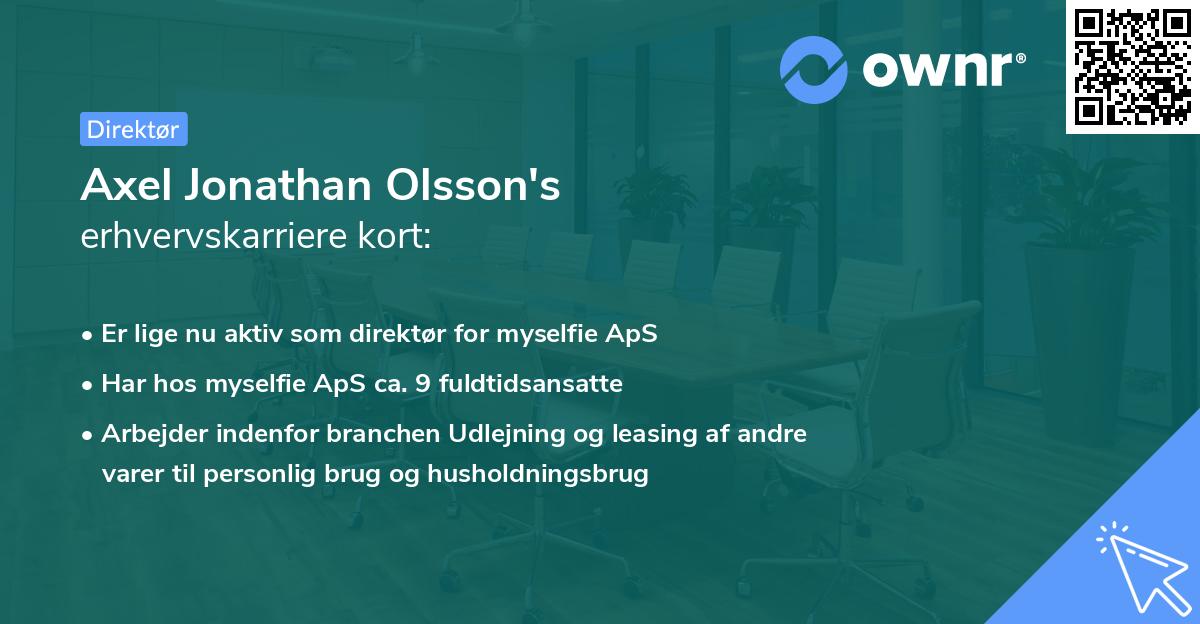 ownr®

Direktør

Axel Jonathan Olsson's erhvervskarriere kort:

• Er lige nu aktiv som direktør for myselfie ApS
• Har hos myselfie ApS ca. 9 fuldtidsansatte
• Arbejder indenfor branchen Udlejning og leasing af andre varer til personlig brug og husholdningsbrug